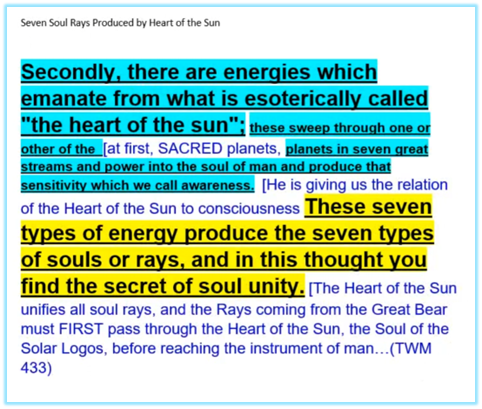 Seven Soul Rays Produced by Heart of the Sun

Secondly, there are energies which emanate from what is esoterically called "the heart of the sun"; these sweep through one or other of the [at first, SACRED planets, planets in seven great streams and power into the soul of man and produce that sensitivity which we call awareness. [He is giving us the relation of the Heart of the Sun to consciousness These seven types of energy produce the seven types of souls or rays, and in this thought you find the secret of soul unity. [The Heart of the Sun unifies all soul rays, and the Rays coming from the Great Bear must FIRST pass through the Heart of the Sun, the Soul of the Solar Logos, before reaching the instrument of man…(TWM 433)